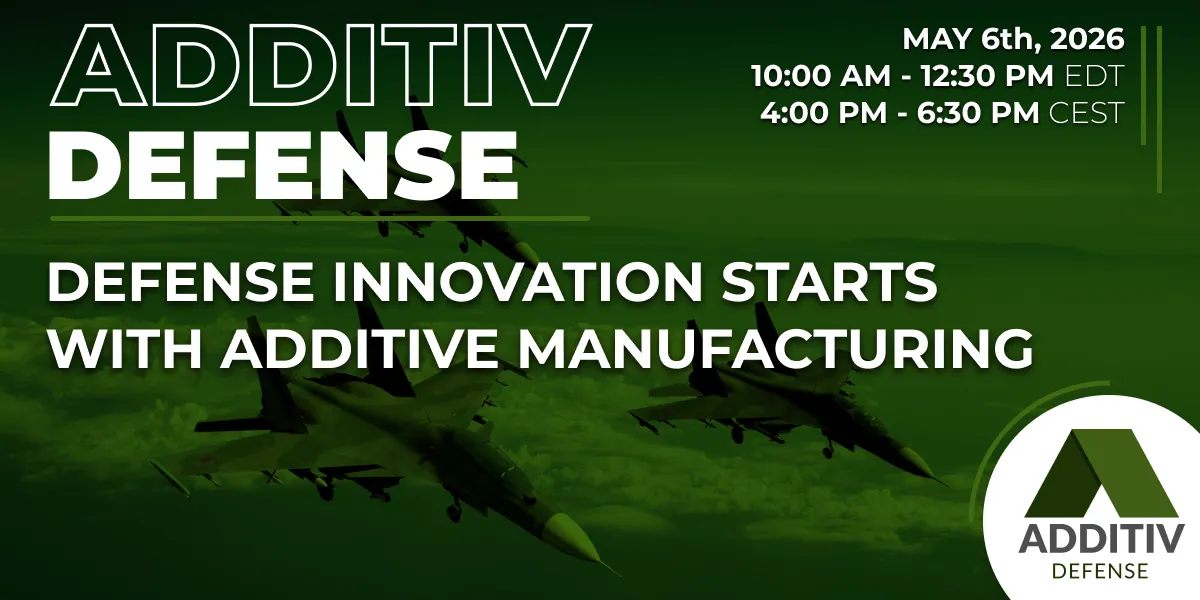 ADDITIV
DEFENSE

MAY 6th, 2026
10:00 AM - 12:30 PM EDT
4:00 PM - 6:30 PM CEST

DEFENSE INNOVATION STARTS WITH ADDITIVE MANUFACTURING

ADDITIV
DEFENSE